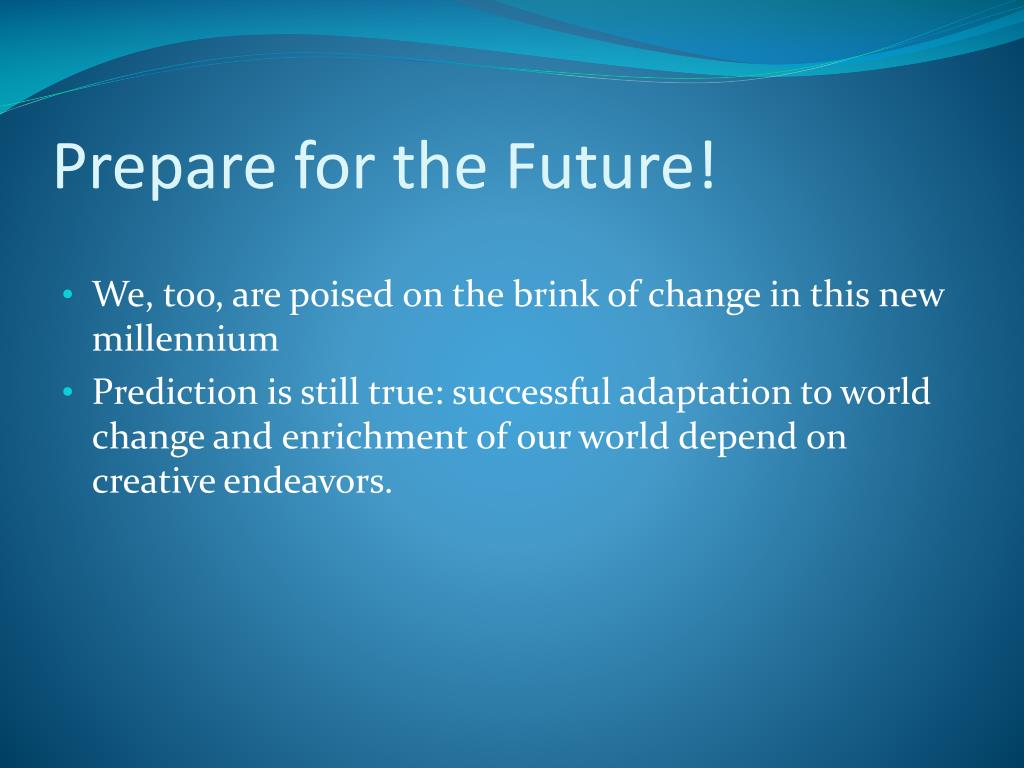 Prepare for the Future!

• We, too, are poised on the brink of change in this new millennium
• Prediction is still true: successful adaptation to world change and enrichment of our world depend on creative endeavors.